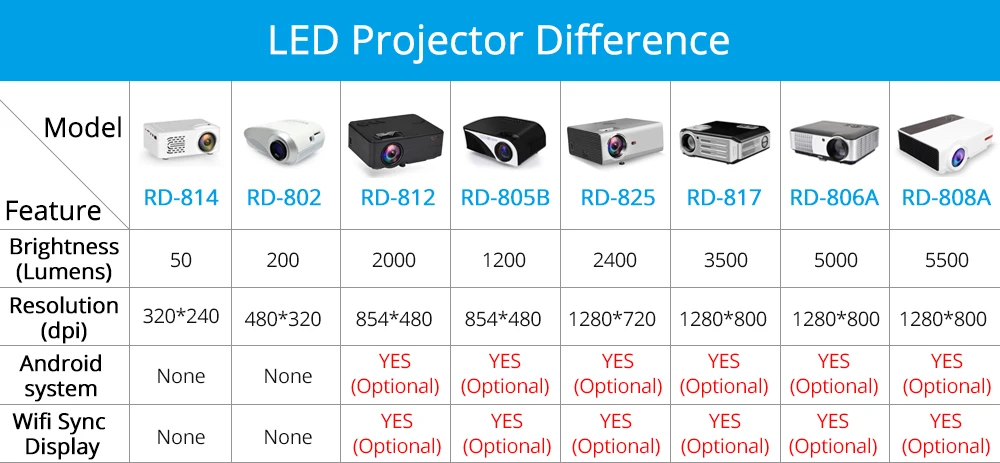 LED Projector Difference

| Model / Feature | RD-814 | RD-802 | RD-812 | RD-805B | RD-825 | RD-817 | RD-806A | RD-808A |
|---|---|---|---|---|---|---|---|---|
| Brightness (Lumens) | 50 | 200 | 2000 | 1200 | 2400 | 3500 | 5000 | 5500 |
| Resolution (dpi) | 320*240 | 480*320 | 854*480 | 854*480 | 1280*720 | 1280*800 | 1280*800 | 1280*800 |
| Android system | None | None | YES (Optional) | YES (Optional) | YES (Optional) | YES (Optional) | YES (Optional) | YES (Optional) |
| Wifi Sync Display | None | None | YES (Optional) | YES (Optional) | YES (Optional) | YES (Optional) | YES (Optional) | YES (Optional) |